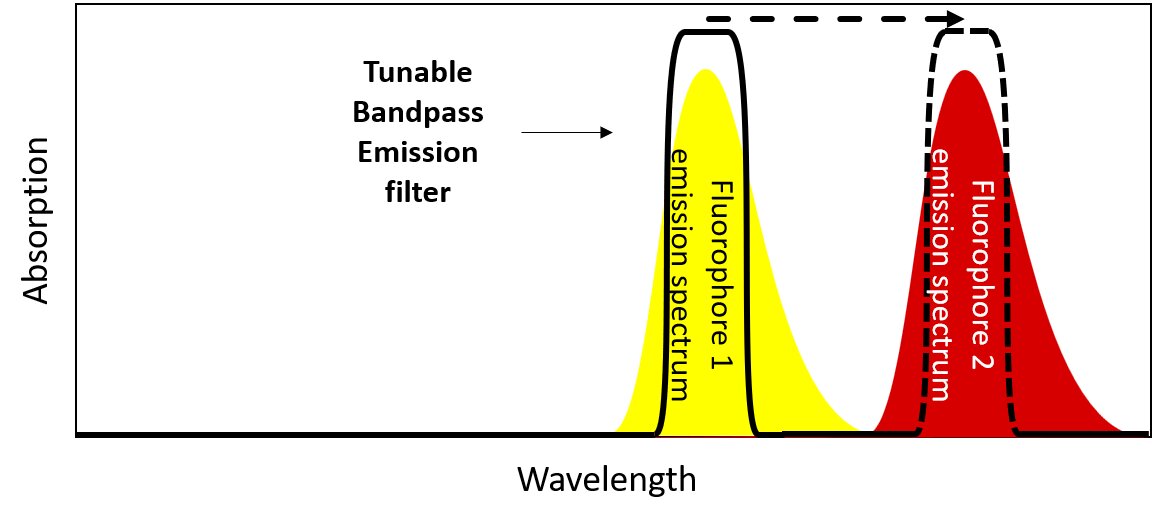 Absorption

Tunable Bandpass Emission filter

Fluorophore 1 emission spectrum

Fluorophore 2 emission spectrum

Wavelength